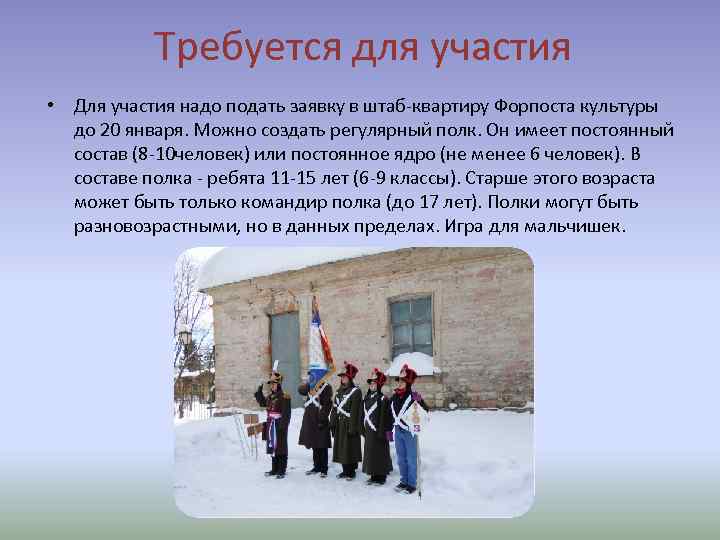 Требуется для участия

• Для участия надо подать заявку в штаб-квартиру Форпоста культуры до 20 января. Можно создать регулярный полк. Он имеет постоянный состав (8-10человек) или постоянное ядро (не менее 6 человек). В составе полка - ребята 11-15 лет (6-9 классы). Старше этого возраста может быть только командир полка (до 17 лет). Полки могут быть разновозрастными, но в данных пределах. Игра для мальчишек.